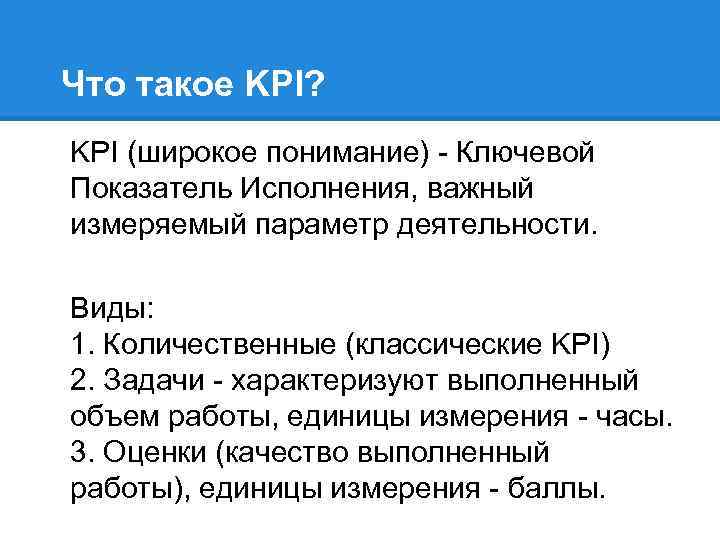 Что такое KPI?

KPI (широкое понимание) - Ключевой Показатель Исполнения, важный измеряемый параметр деятельности.

Виды:
1. Количественные (классические KPI)
2. Задачи - характеризуют выполненный объем работы, единицы измерения - часы.
3. Оценки (качество выполненный работы), единицы измерения - баллы.